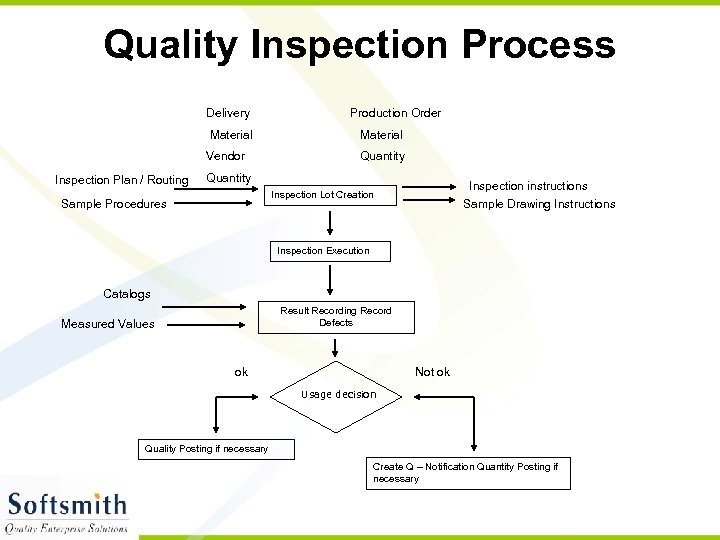 Quality Inspection Process

Delivery
Material
Vendor
Quantity

Production Order
Material
Quantity

Inspection Plan / Routing
Sample Procedures

Inspection Lot Creation

Inspection instructions
Sample Drawing Instructions

Inspection Execution

Catalogs
Measured Values

Result Recording Record Defects

ok

Not ok

Usage decision

Quality Posting if necessary

Create Q – Notification Quantity Posting if necessary

Softsmith
Quality Enterprise Solutions